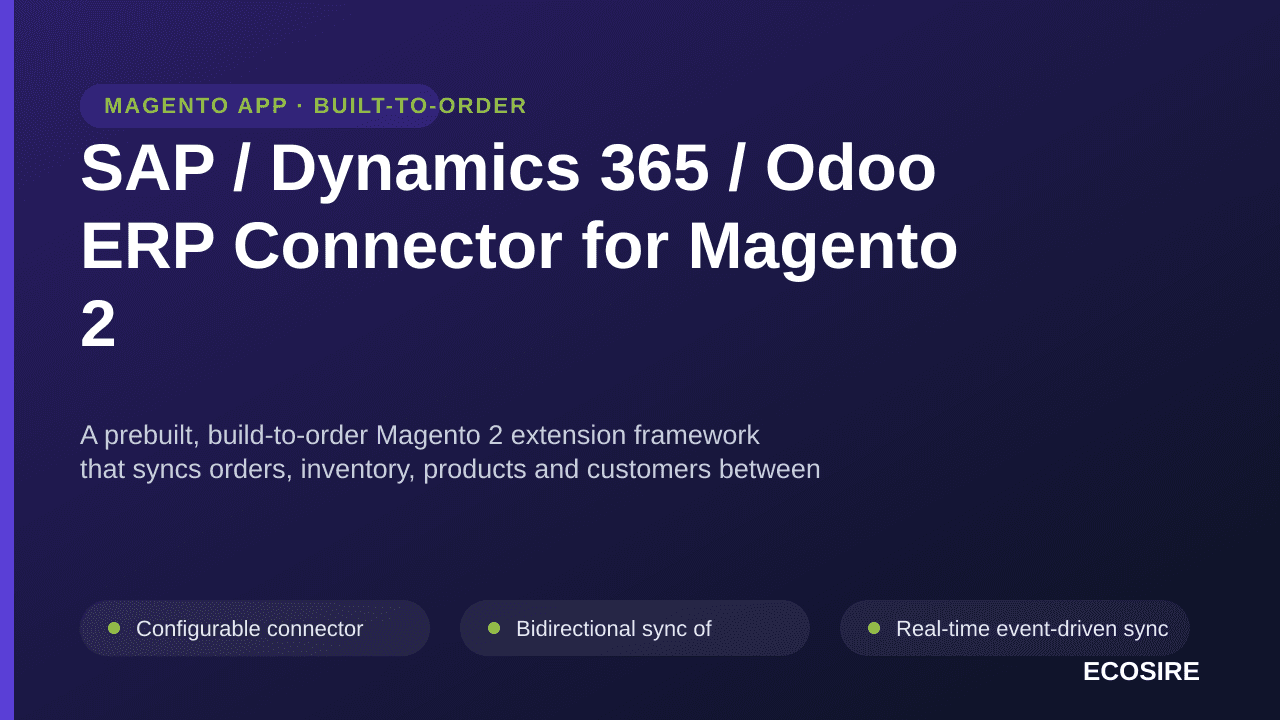 MAGENTO APP · BUILT-TO-ORDER

SAP / Dynamics 365 / Odoo ERP Connector for Magento 2

A prebuilt, build-to-order Magento 2 extension framework that syncs orders, inventory, products and customers between

Configurable connector

Bidirectional sync of

Real-time event-driven sync

ECOSIRE